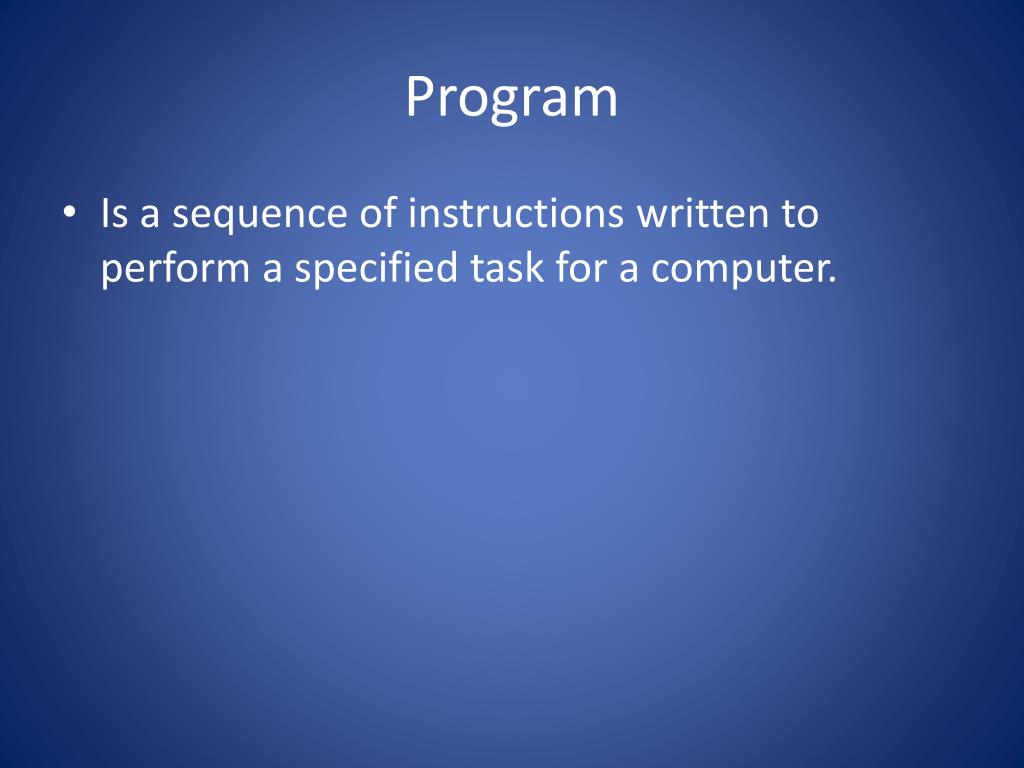 Program

• Is a sequence of instructions written to perform a specified task for a computer.